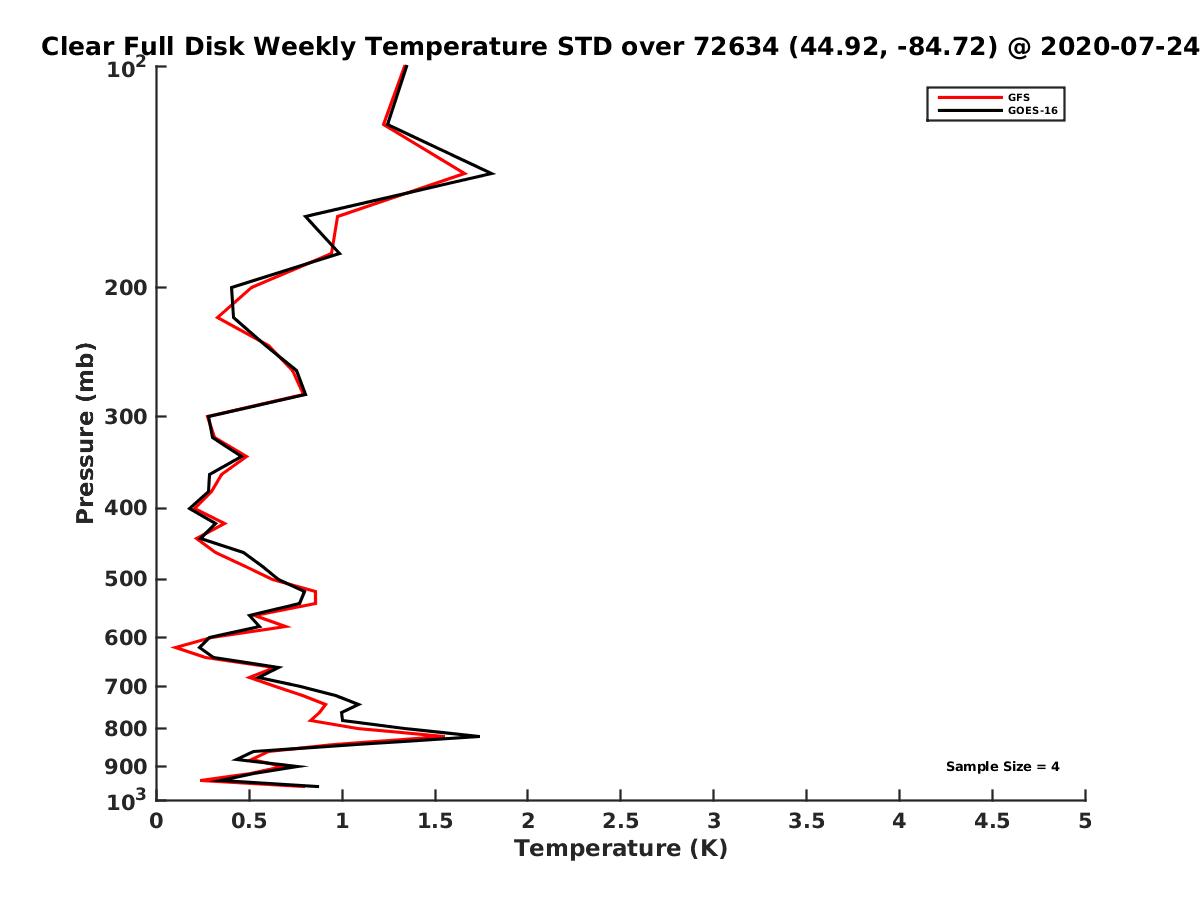 Clear Full Disk Weekly Temperature STD over 72634 (44.92, -84.72) @ 2020-07-24

GFS
GOES-16

Pressure (mb)

$10^2$
200
300
400
500
600
700
800
900
$10^3$

Sample Size = 4

0
0.5
1
1.5
2
2.5
3
3.5
4
4.5
5
Temperature (K)